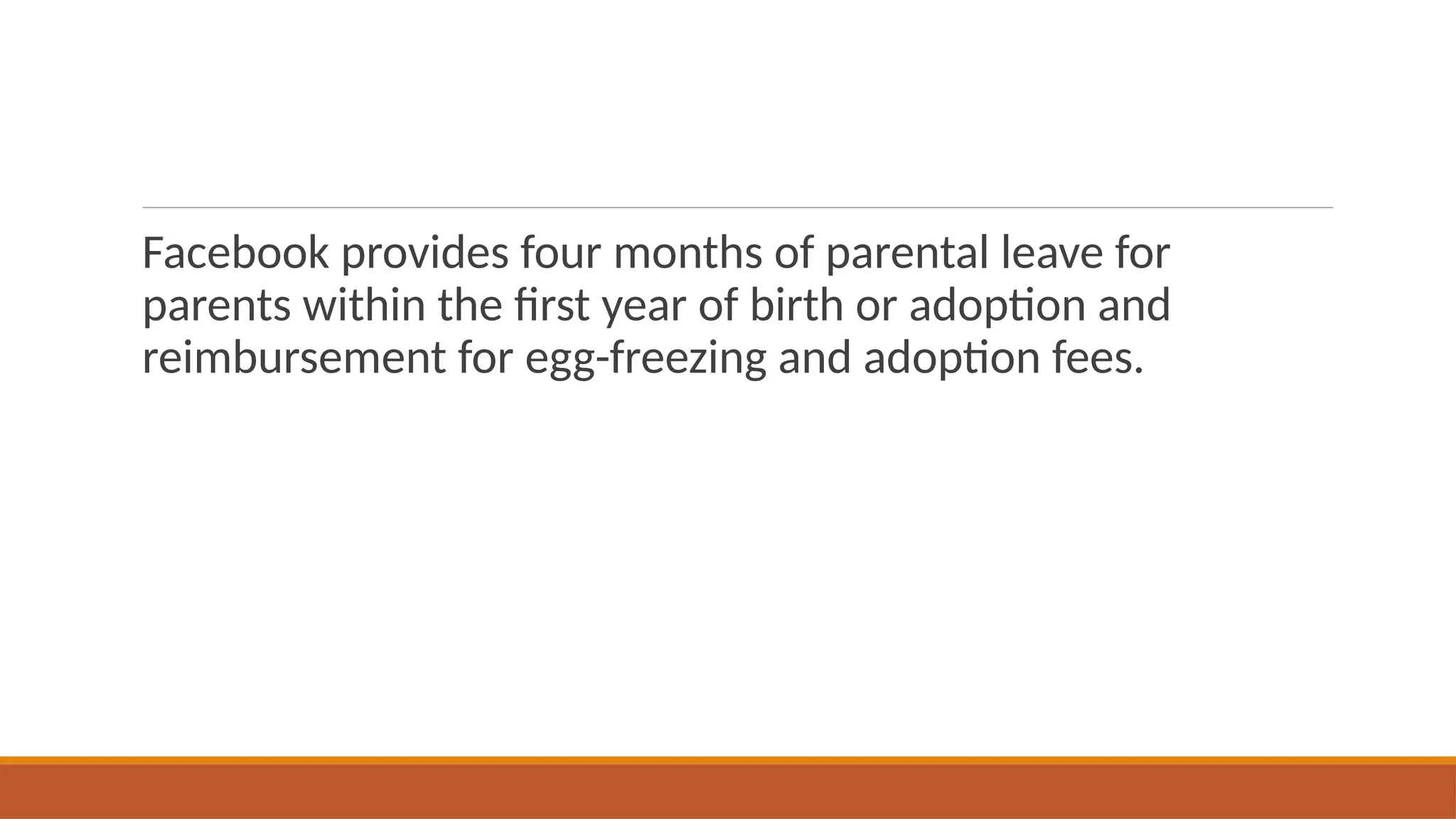 Facebook provides four months of parental leave for parents within the first year of birth or adoption and reimbursement for egg-freezing and adoption fees.